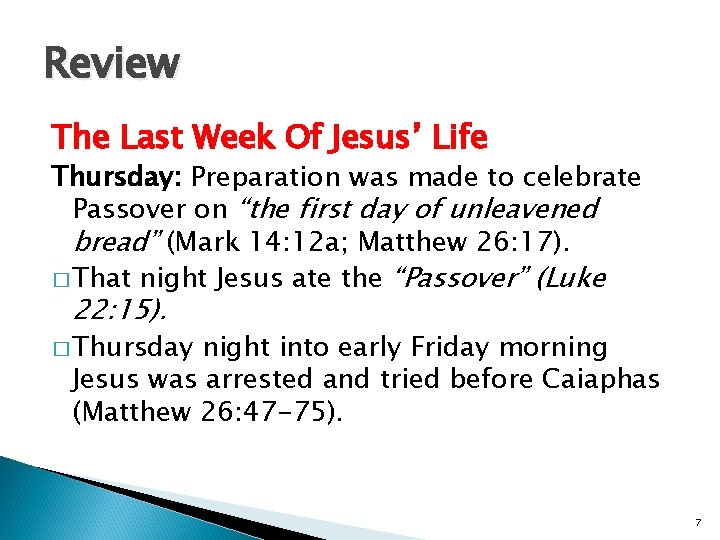 Review

The Last Week Of Jesus' Life

Thursday: Preparation was made to celebrate Passover on "the first day of unleavened bread" (Mark 14:12a; Matthew 26:17).

□ That night Jesus ate the "Passover" (Luke 22:15).

□ Thursday night into early Friday morning Jesus was arrested and tried before Caiaphas (Matthew 26:47-75).

7